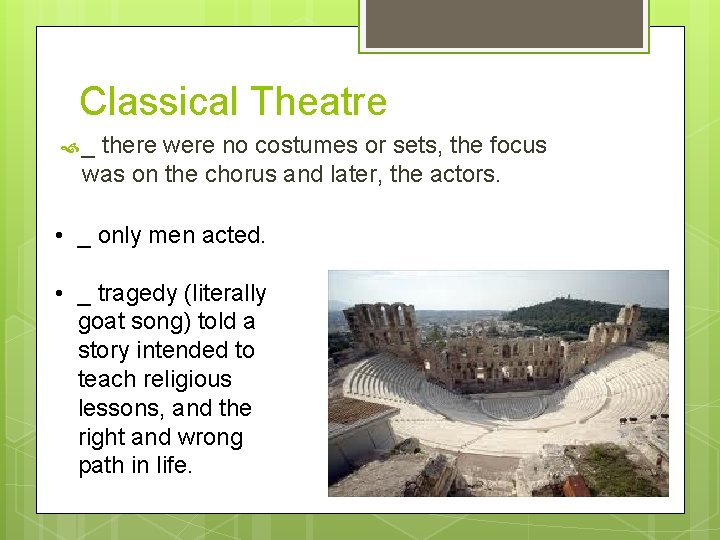 Classical Theatre

_ there were no costumes or sets, the focus was on the chorus and later, the actors.

• _ only men acted.

• _ tragedy (literally goat song) told a story intended to teach religious lessons, and the right and wrong path in life.